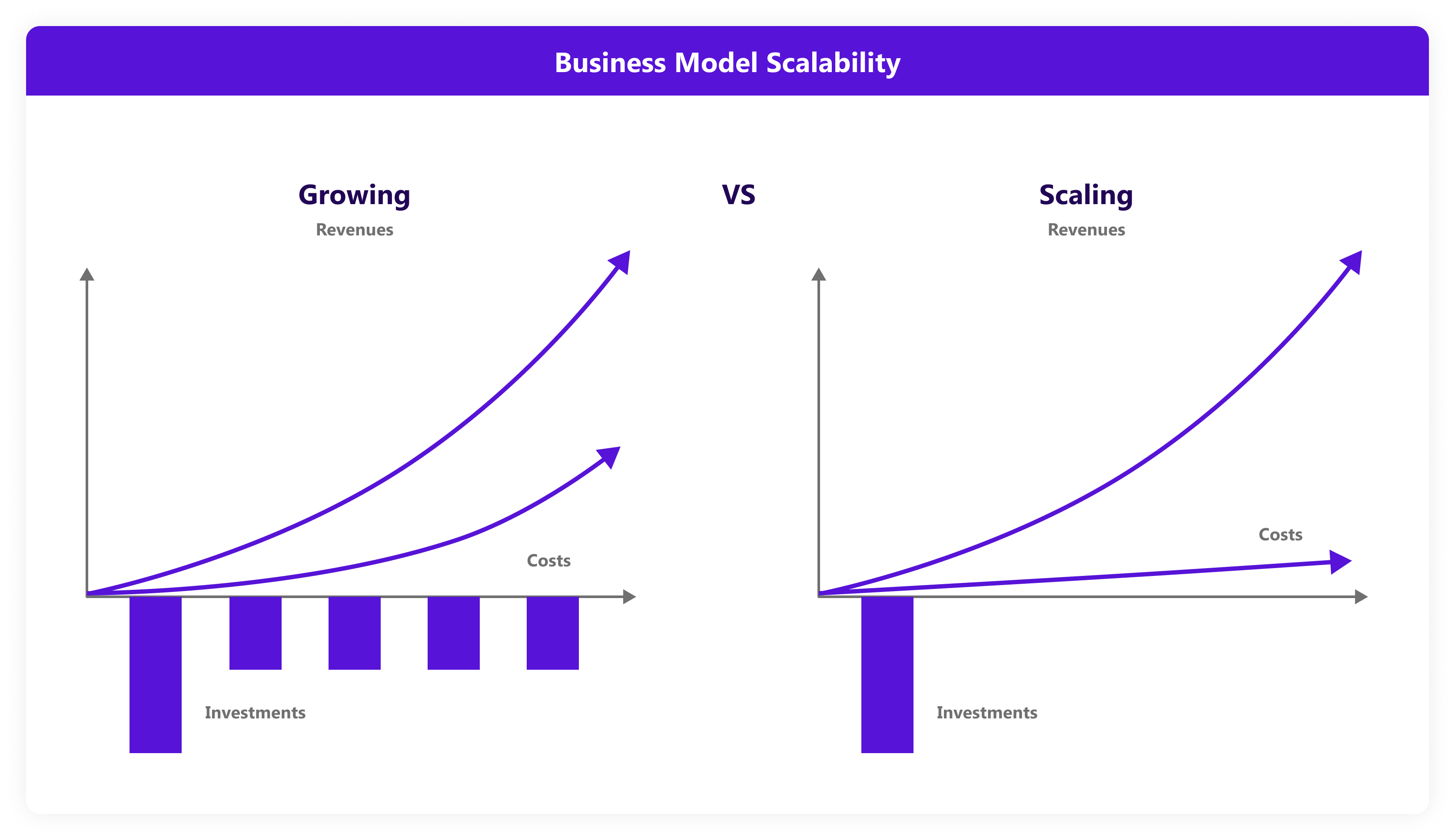 Business Model Scalability

Growing

Revenues

Costs

Investments

VS

Scaling

Revenues

Costs

Investments